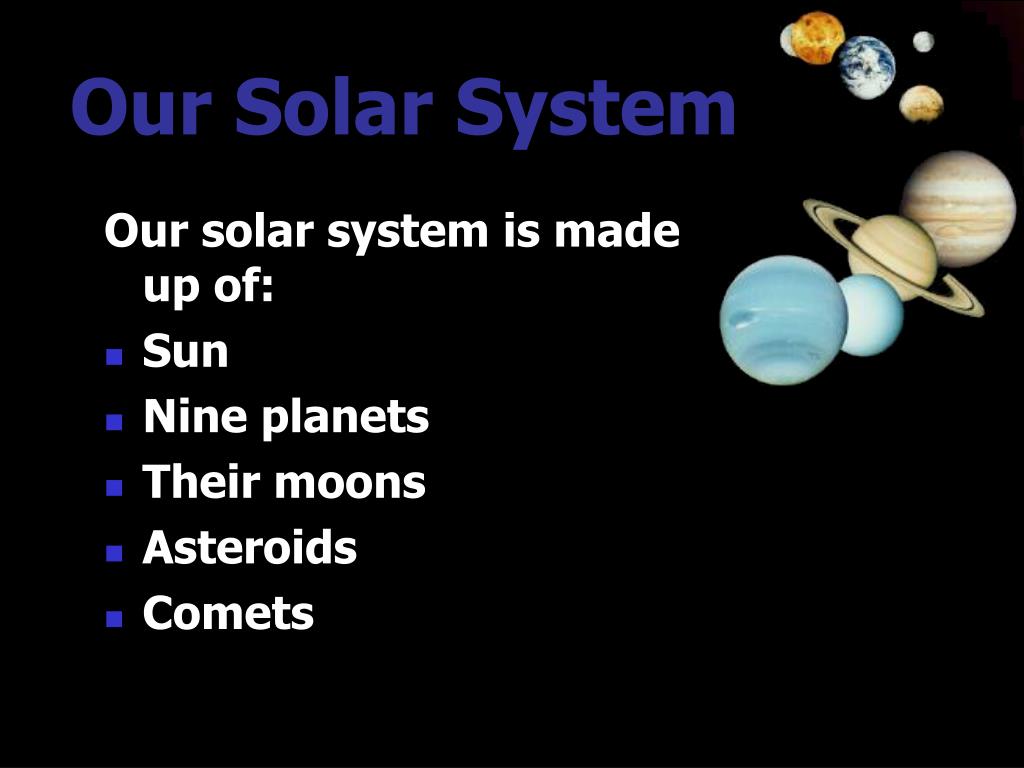 Our Solar System

Our solar system is made up of:

- Sun
- Nine planets
- Their moons
- Asteroids
- Comets